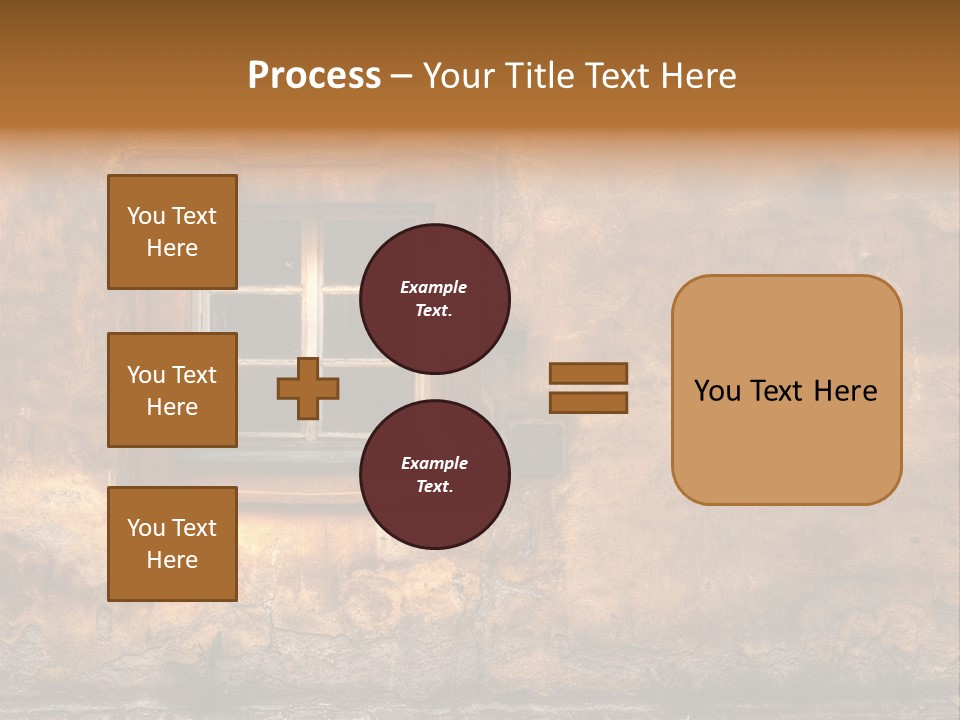 Process – Your Title Text Here

You Text Here

You Text Here

You Text Here

Example Text.

Example Text.

You Text Here